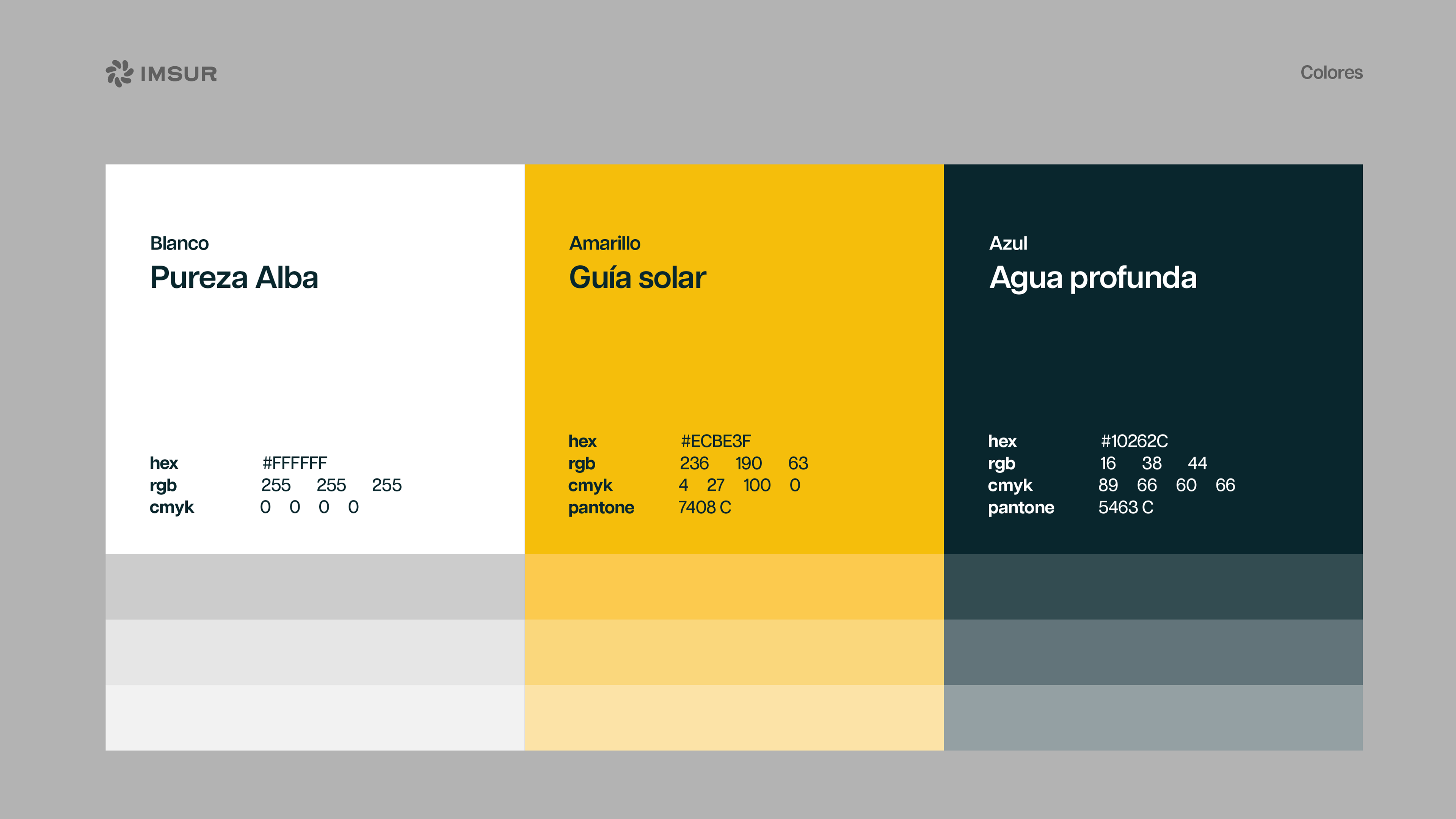 IMSUR

Colores

Blanco
Pureza Alba

hex #FFFFFF
rgb 255 255 255
cmyk 0 0 0 0

Amarillo
Guía solar

hex #ECBE3F
rgb 236 190 63
cmyk 4 27 100 0
pantone 7408 C

Azul
Agua profunda

hex #10262C
rgb 16 38 44
cmyk 89 66 60 66
pantone 5463 C